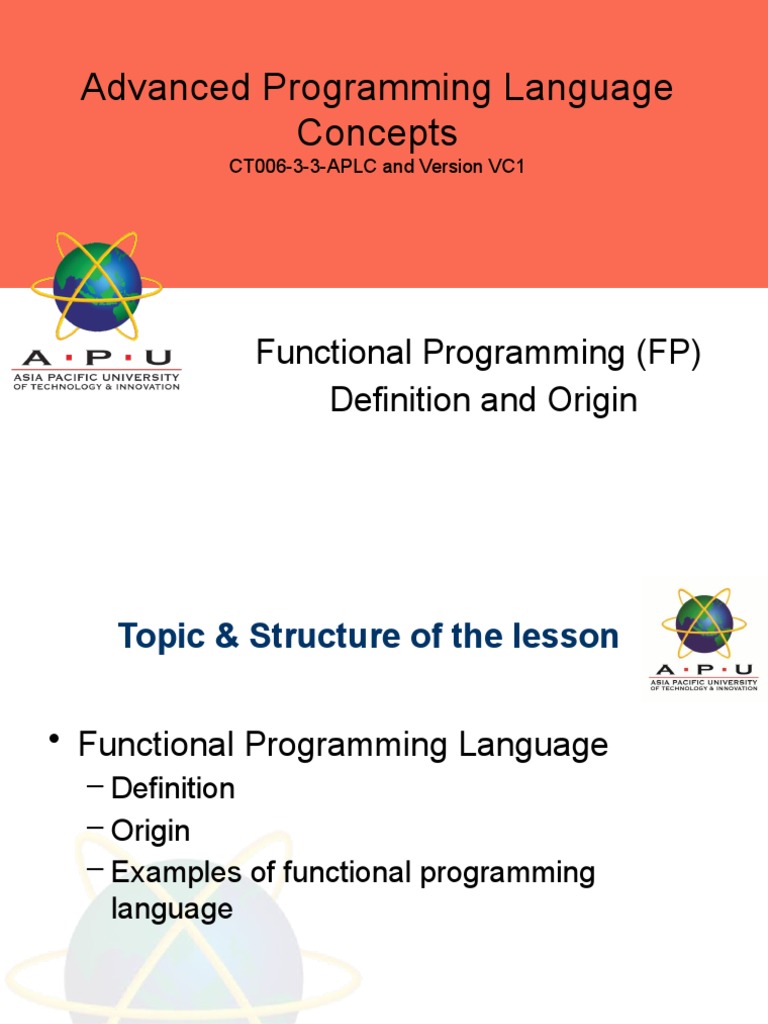 Advanced Programming Language Concepts
CT006-3-3-APLC and Version VC1

A · P · U
ASIA PACIFIC UNIVERSITY
OF TECHNOLOGY & INNOVATION

Functional Programming (FP)
Definition and Origin

Topic & Structure of the lesson

A · P · U
ASIA PACIFIC UNIVERSITY
OF TECHNOLOGY & INNOVATION

• Functional Programming Language
– Definition
– Origin
– Examples of functional programming language